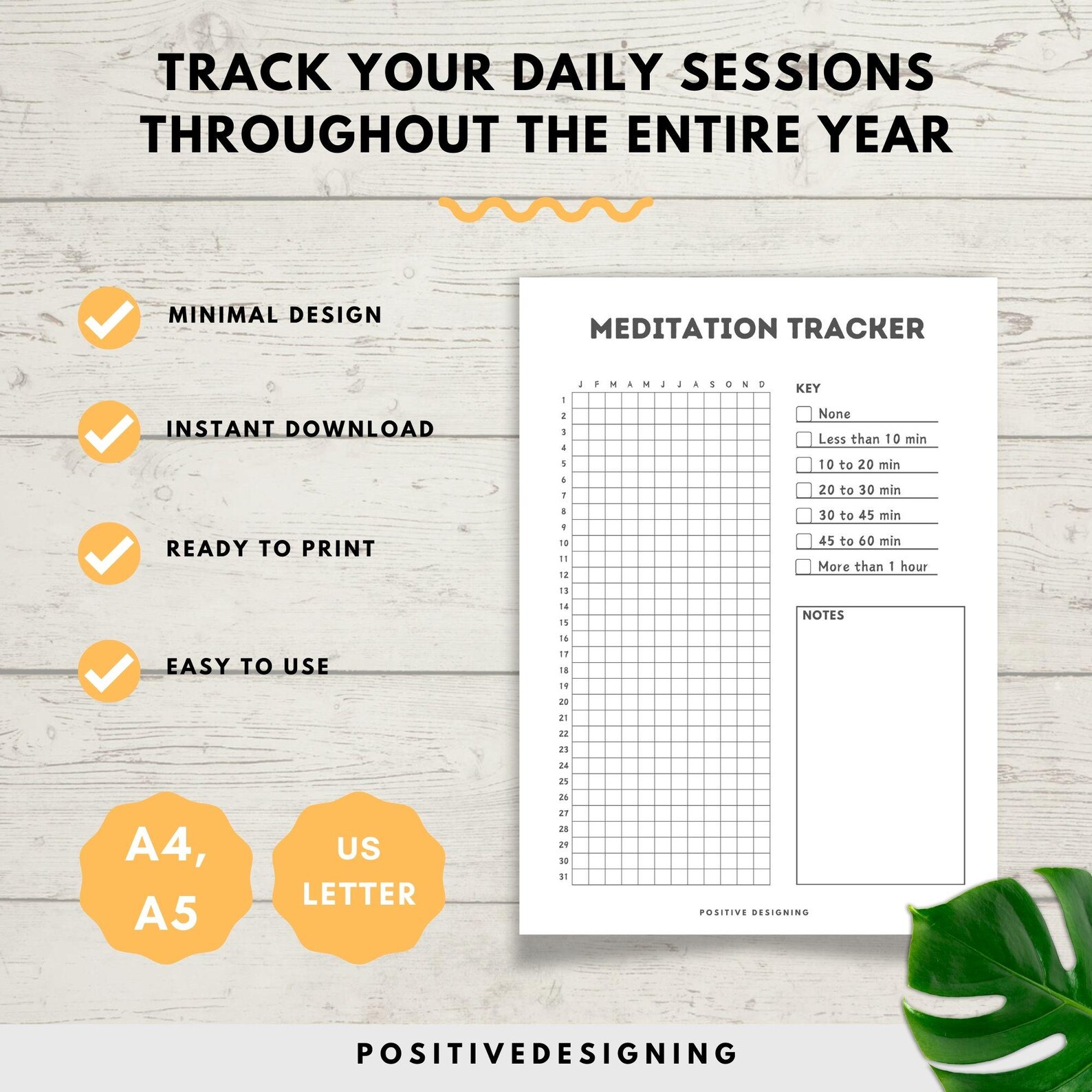 TRACK YOUR DAILY SESSIONS THROUGHOUT THE ENTIRE YEAR

MINIMAL DESIGN

INSTANT DOWNLOAD

READY TO PRINT

EASY TO USE

A4, A5

US LETTER

MEDITATION TRACKER

J F M A M J J A S O N D

1
2
3
4
5
6
7
8
9
10
11
12
13
14
15
16
17
18
19
20
21
22
23
24
25
26
27
28
29
30
31

KEY
None
Less than 10 min
10 to 20 min
20 to 30 min
30 to 45 min
45 to 60 min
More than 1 hour

NOTES

POSITIVE DESIGNING

POSITIVEDESIGNING